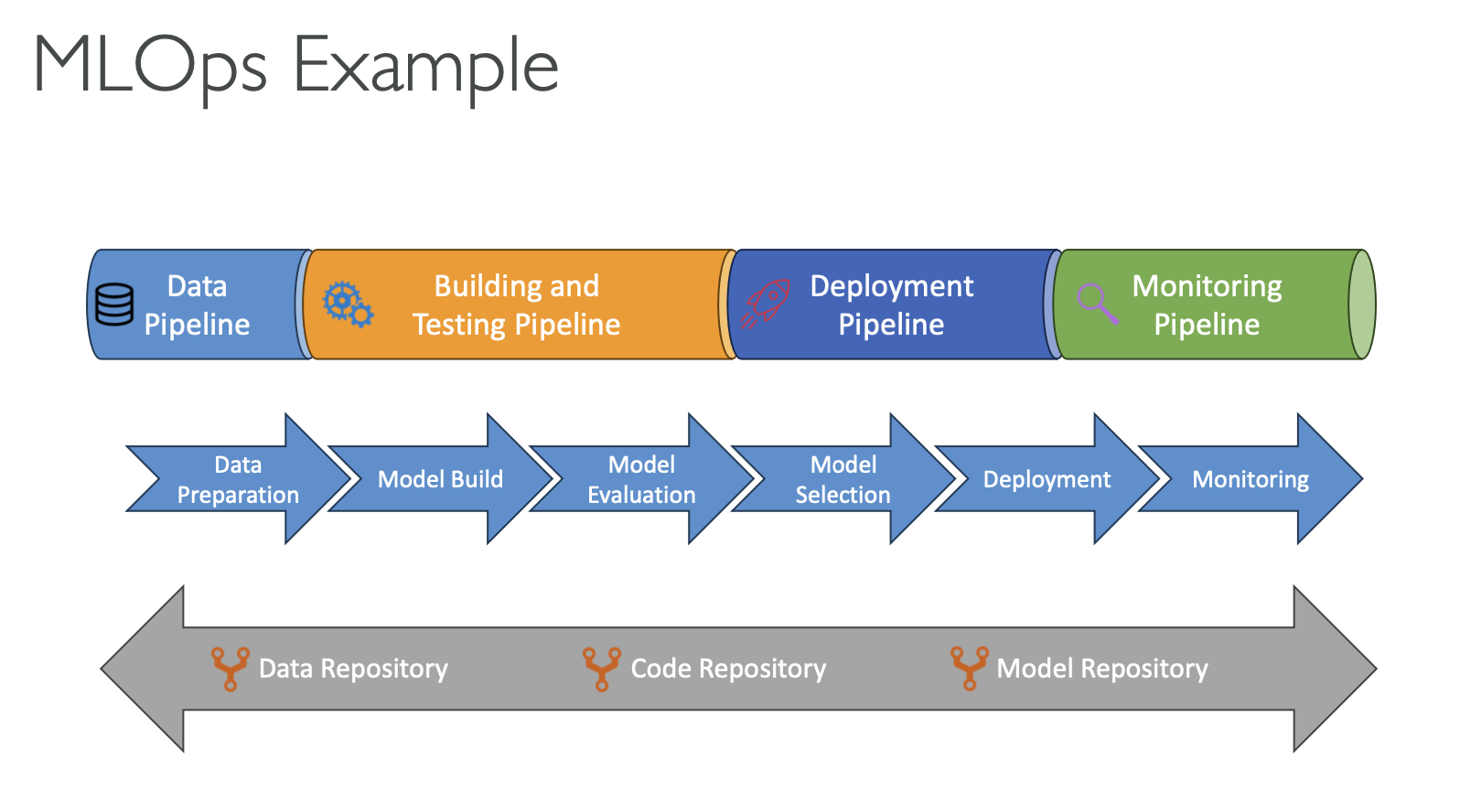 MLOps Example

Data Pipeline

Building and Testing Pipeline

Deployment Pipeline

Monitoring Pipeline

Data Preparation

Model Build

Model Evaluation

Model Selection

Deployment

Monitoring

Data Repository

Code Repository

Model Repository